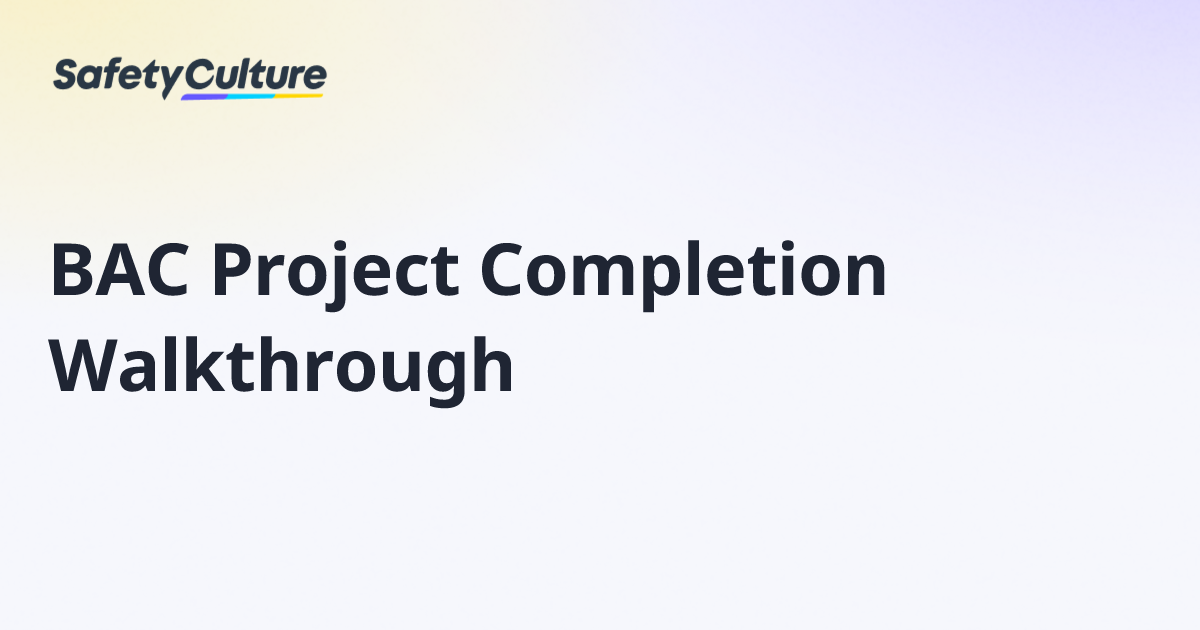 SafetyCulture

BAC Project Completion Walkthrough